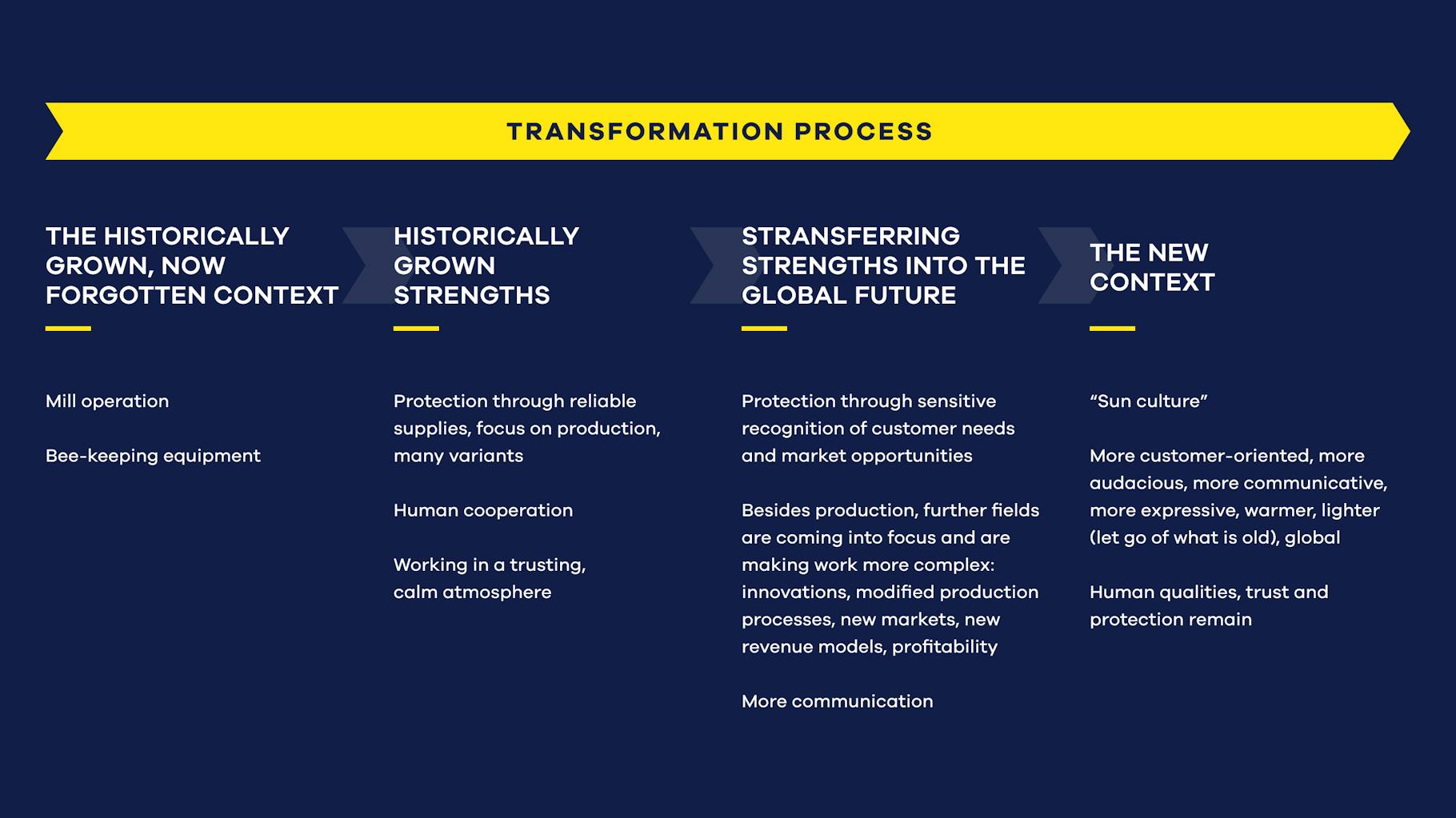 TRANSFORMATION PROCESS

THE HISTORICALLY GROWN, NOW FORGOTTEN CONTEXT

Mill operation

Bee-keeping equipment

HISTORICALLY GROWN STRENGTHS

Protection through reliable supplies, focus on production, many variants

Human cooperation

Working in a trusting, calm atmosphere

STRANSFERRING STRENGTHS INTO THE GLOBAL FUTURE

Protection through sensitive recognition of customer needs and market opportunities

Besides production, further fields are coming into focus and are making work more complex: innovations, modified production processes, new markets, new revenue models, profitability

More communication

THE NEW CONTEXT

“Sun culture”

More customer-oriented, more audacious, more communicative, more expressive, warmer, lighter (let go of what is old), global

Human qualities, trust and protection remain